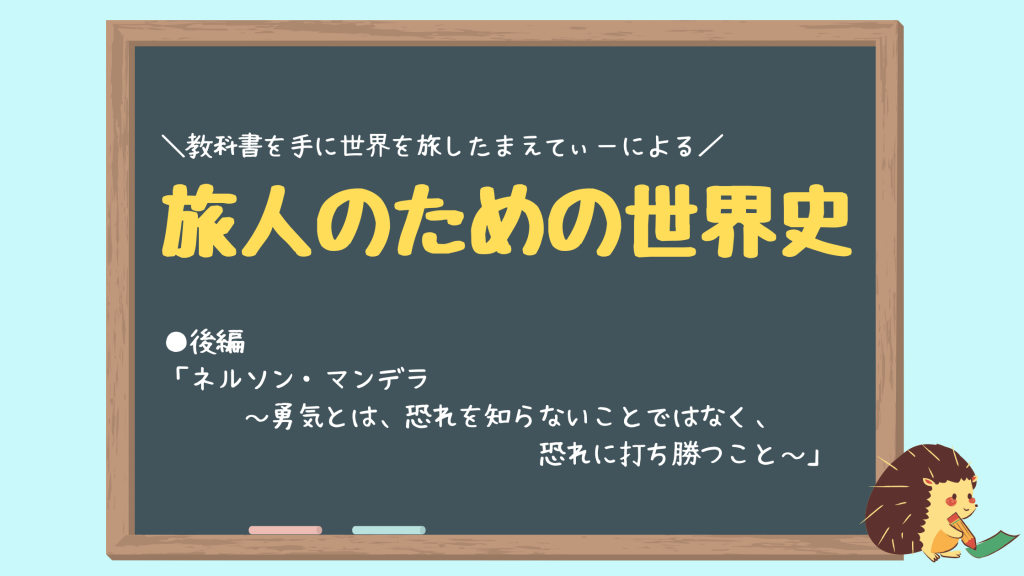 ＼教科書を手に世界を旅したまえてぃーによる／

旅人のための世界史

●後編
「ネルソン・マンデラ
～勇気とは、恐れを知らないことではなく、
恐れに打ち勝つこと～」